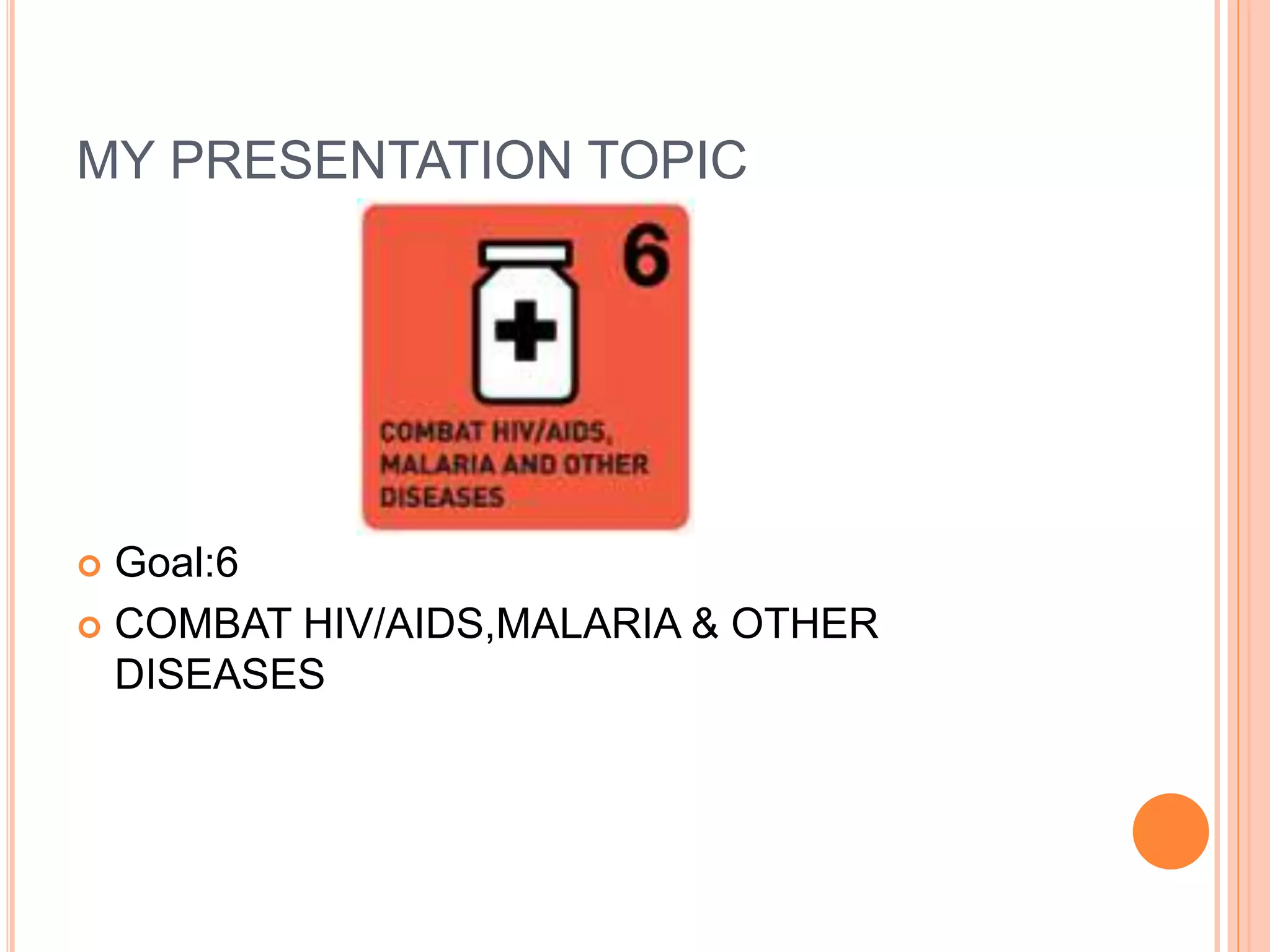 MY PRESENTATION TOPIC

6

COMBAT HIV/AIDS, MALARIA AND OTHER DISEASES

Goal:6

COMBAT HIV/AIDS,MALARIA & OTHER DISEASES